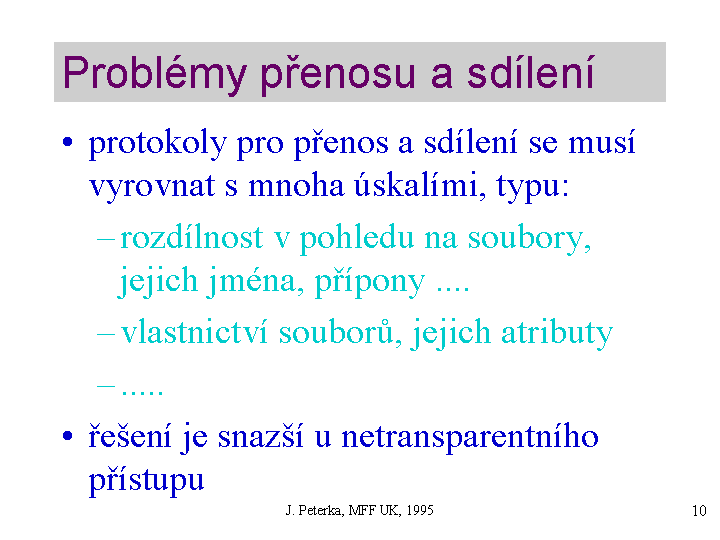 Problémy přenosu a sdílení

• protokoly pro přenos a sdílení se musí vyrovnat s mnoha úskalími, typu:

– rozdílnost v pohledu na soubory, jejich jména, přípony ....

– vlastnictví souborů, jejich atributy

– .....

• řešení je snazší u netransparentního přístupu

J. Peterka, MFF UK, 1995

10